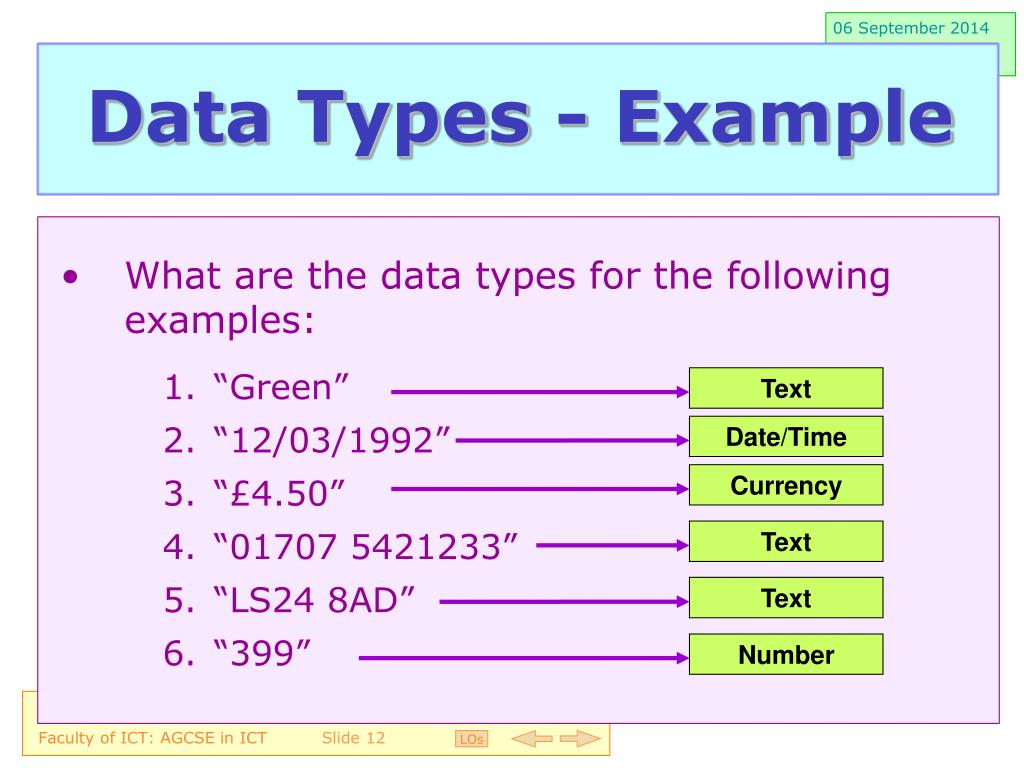 06 September 2014

Data Types - Example

• What are the data types for the following examples:

1. “Green” Text
2. “12/03/1992” Date/Time
3. “£4.50” Currency
4. “01707 5421233” Text
5. “LS24 8AD” Text
6. “399” Number

Faculty of ICT: AGCSE in ICT Slide 12 LOs